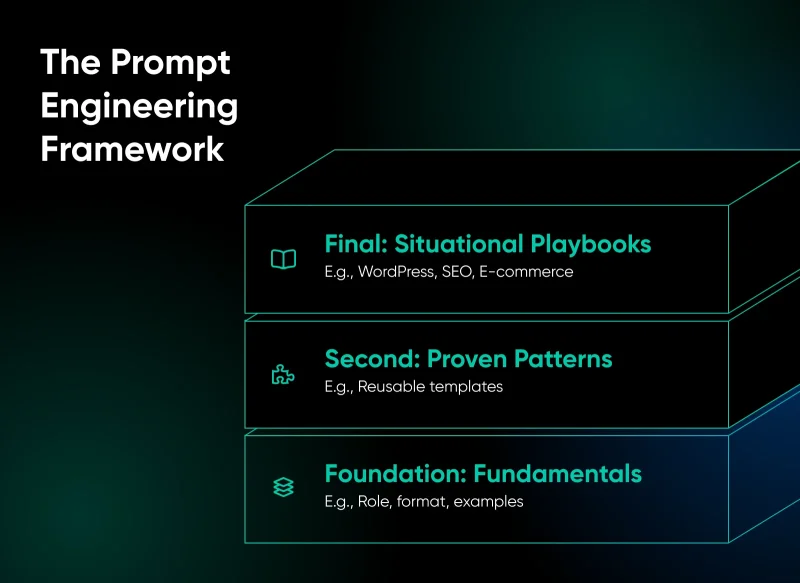 The Prompt Engineering Framework

Final: Situational Playbooks
E.g., WordPress, SEO, E-commerce

Second: Proven Patterns
E.g., Reusable templates

Foundation: Fundamentals
E.g., Role, format, examples